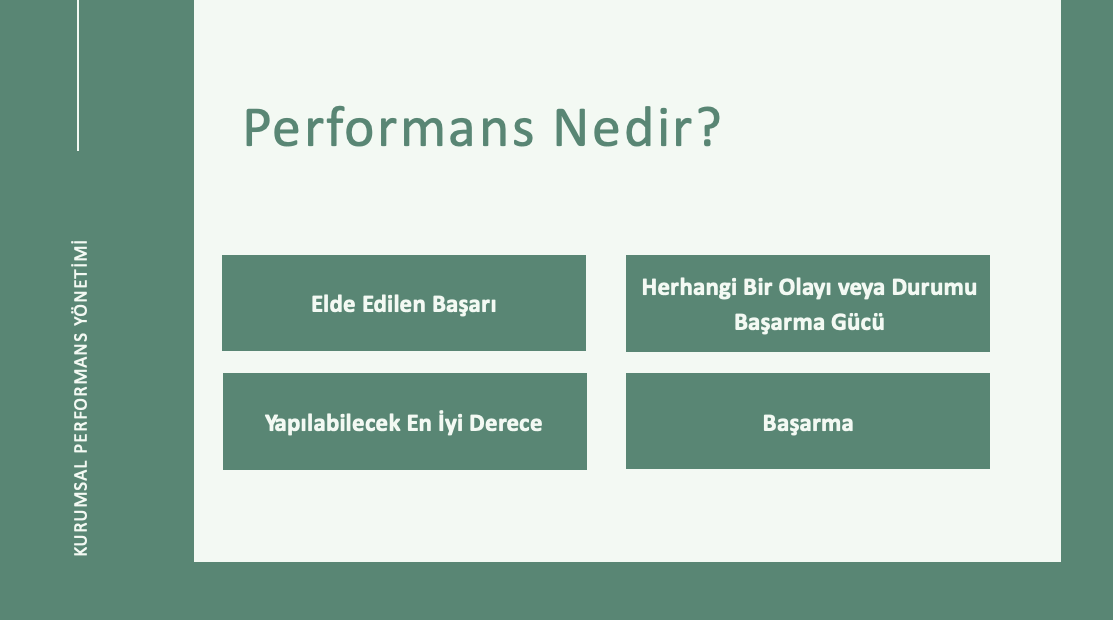 KURUMSAL PERFORMANS YÖNETİMİ

Performans Nedir?

Elde Edilen Başarı

Herhangi Bir Olayı veya Durumu Başarma Gücü

Yapılabilecek En İyi Derece

Başarma